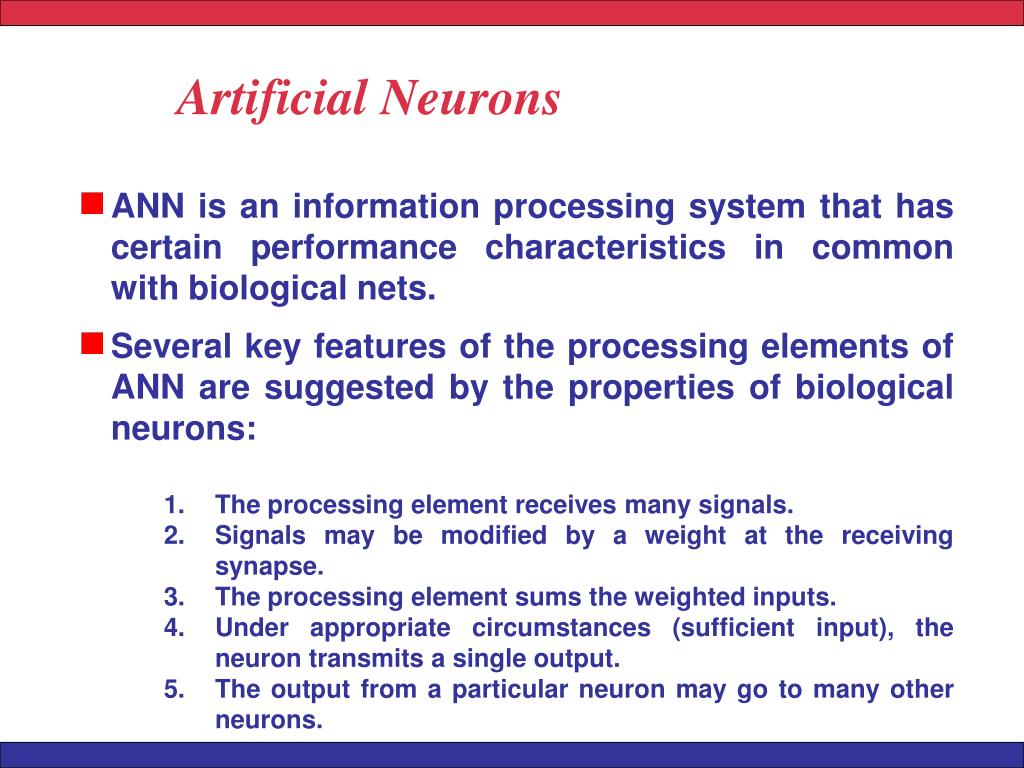 Artificial Neurons

ANN is an information processing system that has certain performance characteristics in common with biological nets.

Several key features of the processing elements of ANN are suggested by the properties of biological neurons:

1. The processing element receives many signals.
2. Signals may be modified by a weight at the receiving synapse.
3. The processing element sums the weighted inputs.
4. Under appropriate circumstances (sufficient input), the neuron transmits a single output.
5. The output from a particular neuron may go to many other neurons.